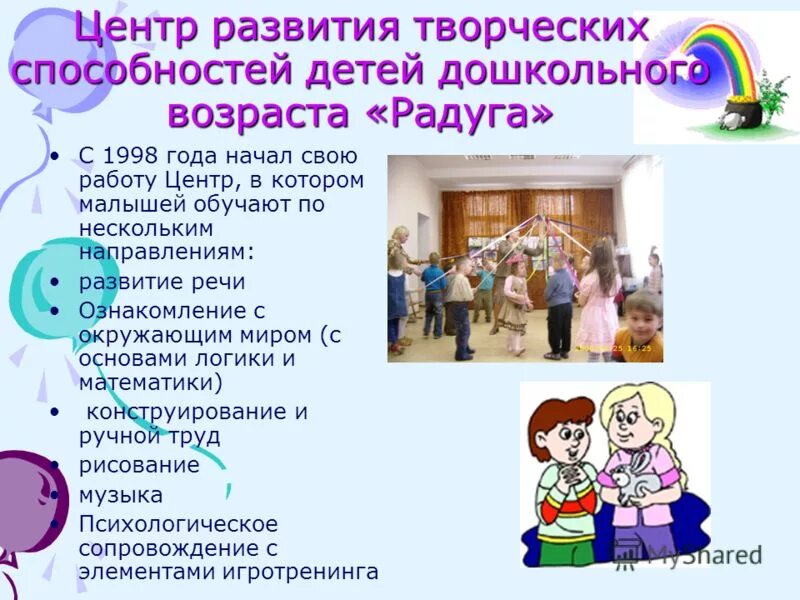 Центр развития творческих способностей детей дошкольного возраста «Радуга»

• С 1998 года начал свою работу Центр, в котором малышей обучают по нескольким направлениям:
• развитие речи
• Ознакомление с окружающим миром (с основами логики и математики)
• конструирование и ручной труд
• рисование
• музыка
• Психологическое сопровождение с элементами игротренинга

MyShared